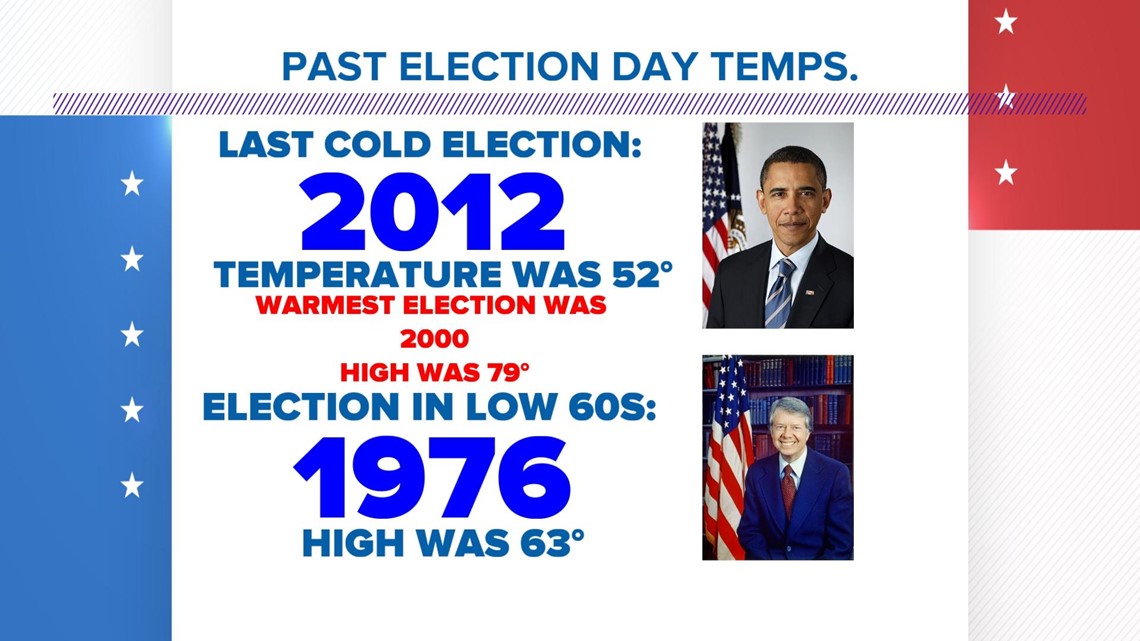 PAST ELECTION DAY TEMPS.

LAST COLD ELECTION:

2012

TEMPERATURE WAS 52°

WARMEST ELECTION WAS

2000

HIGH WAS 79°

ELECTION IN LOW 60S:

1976

HIGH WAS 63°